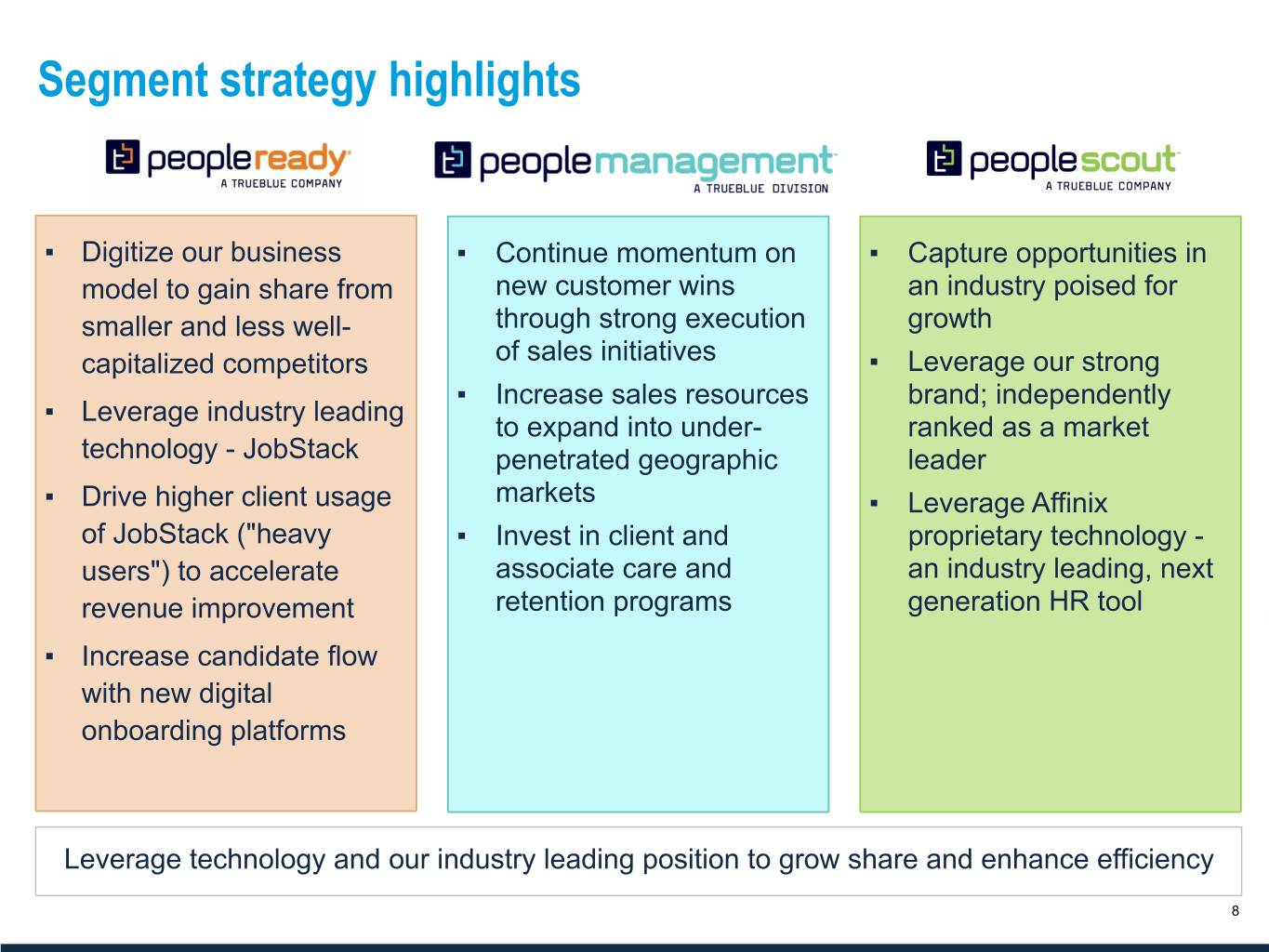 Segment strategy highlights

peopleready
A TRUEBLUE COMPANY

▪ Digitize our business model to gain share from smaller and less well-capitalized competitors
▪ Leverage industry leading technology - JobStack
▪ Drive higher client usage of JobStack ("heavy users") to accelerate revenue improvement
▪ Increase candidate flow with new digital onboarding platforms

peoplemanagement
A TRUEBLUE DIVISION

▪ Continue momentum on new customer wins through strong execution of sales initiatives
▪ Increase sales resources to expand into under-penetrated geographic markets
▪ Invest in client and associate care and retention programs

peoplescout
A TRUEBLUE COMPANY

▪ Capture opportunities in an industry poised for growth
▪ Leverage our strong brand; independently ranked as a market leader
▪ Leverage Affinix proprietary technology - an industry leading, next generation HR tool

Leverage technology and our industry leading position to grow share and enhance efficiency

8